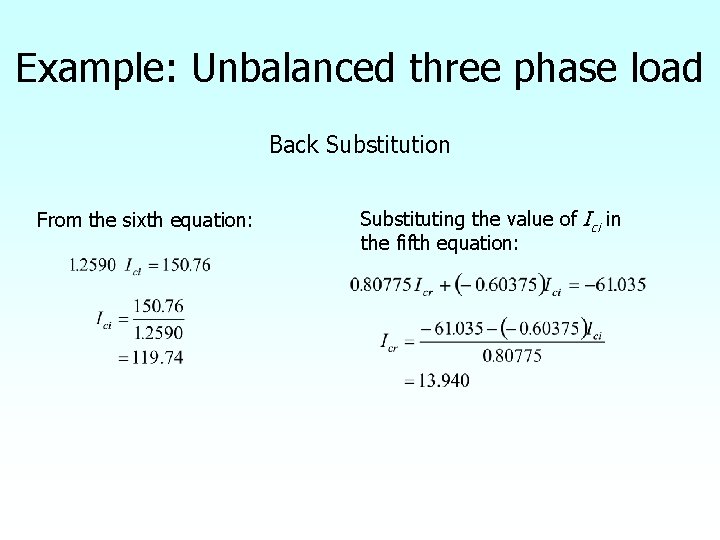 Example: Unbalanced three phase load

Back Substitution

From the sixth equation:

$1.2590 \ I_{ci} = 150.76$

$I_{ci} = \frac{150.76}{1.2590}$
$= 119.74$

Substituting the value of $I_{ci}$ in the fifth equation:

$0.80775 I_{cr} + (-0.60375) I_{ci} = -61.035$

$I_{cr} = \frac{-61.035 - (-0.60375) I_{ci}}{0.80775}$
$= 13.940$